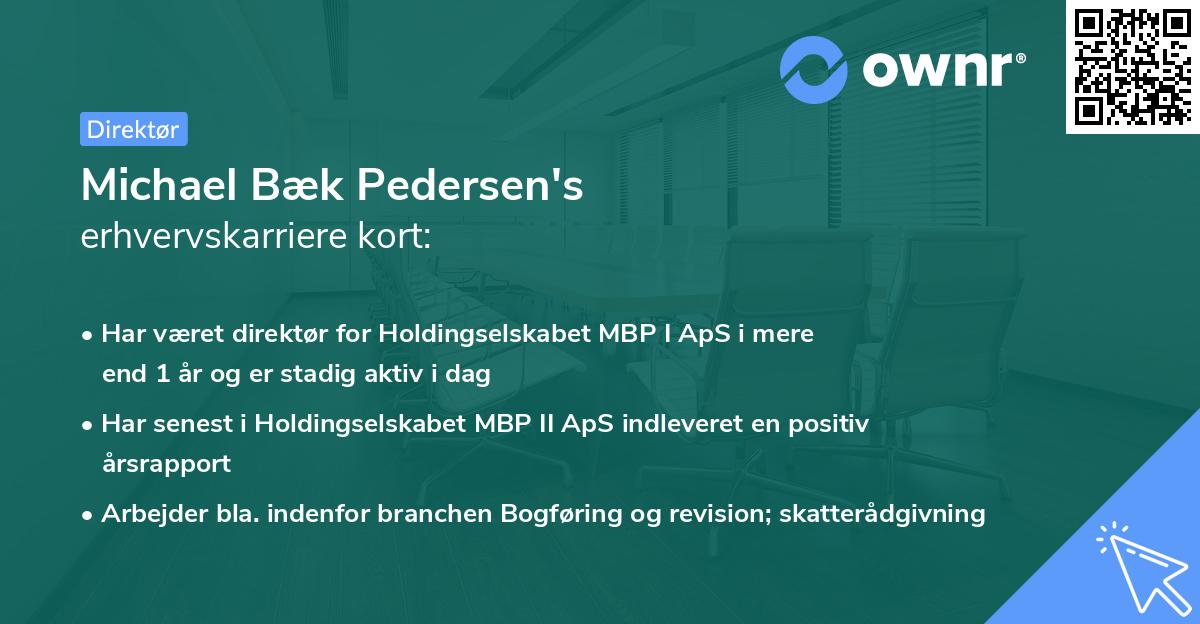 ownr®

Direktør

Michael Bæk Pedersen's
erhvervskarriere kort:

• Har været direktør for Holdingselskabet MBP I ApS i mere end 1 år og er stadig aktiv i dag

• Har senest i Holdingselskabet MBP II ApS indleveret en positiv årsrapport

• Arbejder bla. indenfor branchen Bogføring og revision; skatterådgivning